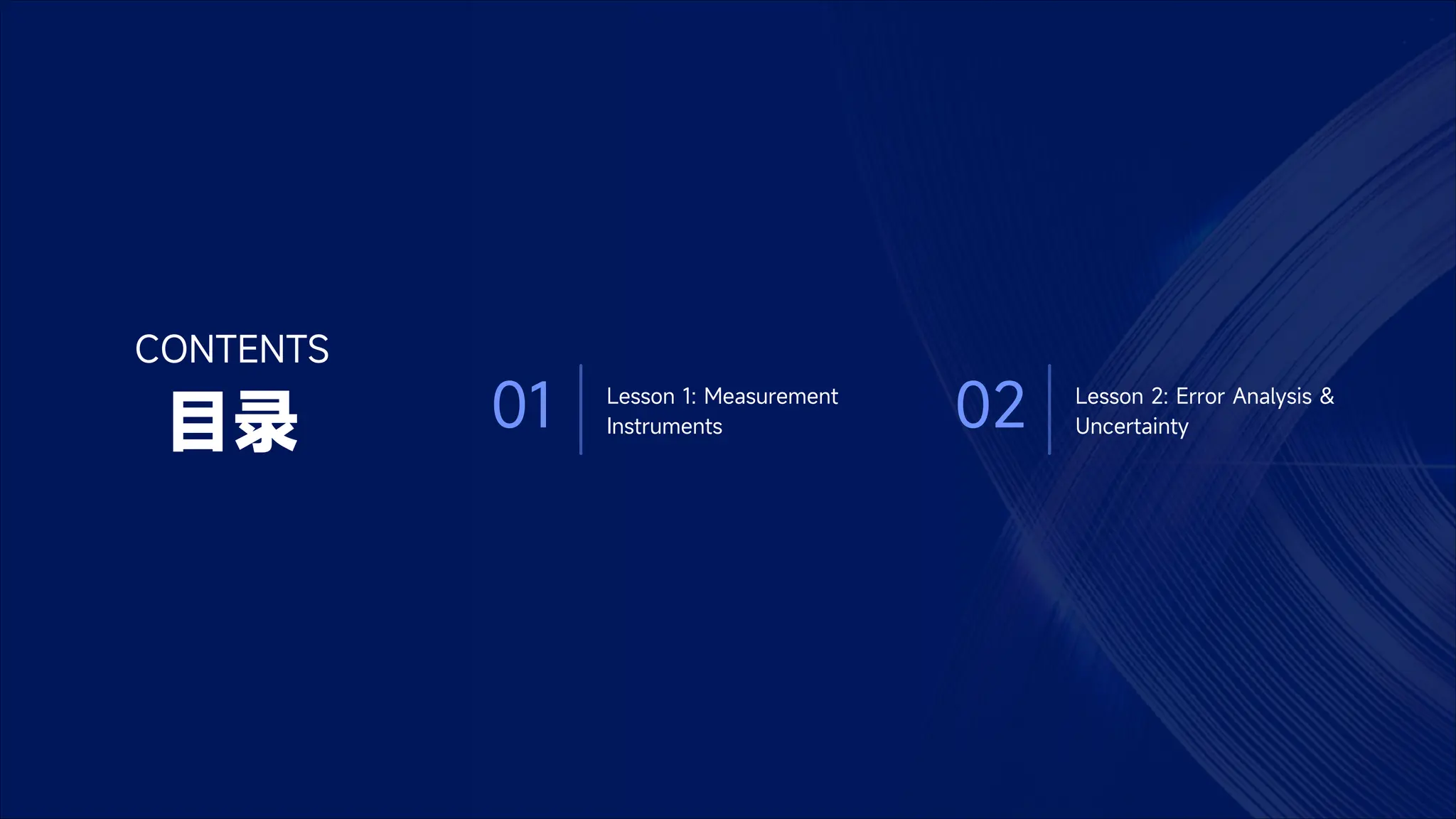 CONTENTS
目录

01

Lesson 1: Measurement Instruments

02

Lesson 2: Error Analysis & Uncertainty